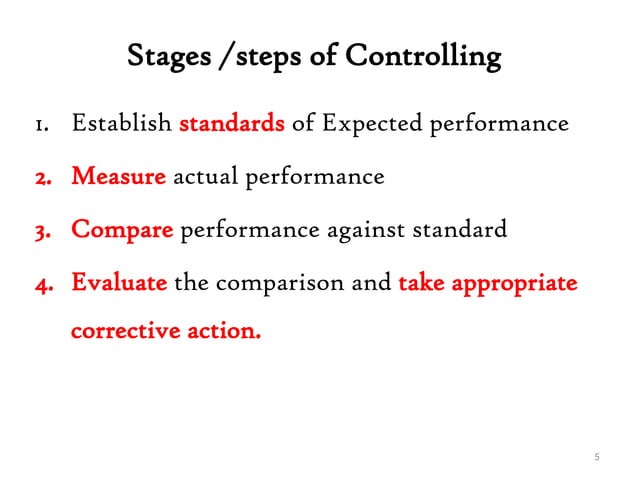 Stages /steps of Controlling

1. Establish standards of Expected performance

2. Measure actual performance

3. Compare performance against standard

4. Evaluate the comparison and take appropriate corrective action.

5